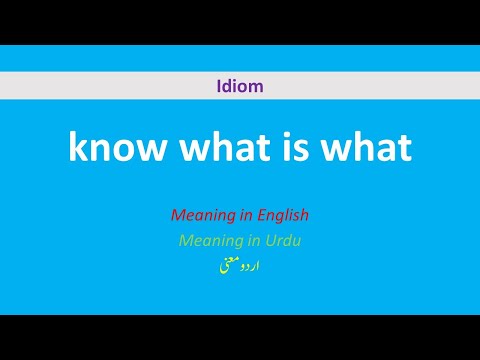 Idiom

know what is what

Meaning in English

Meaning in Urdu

اردو معنی